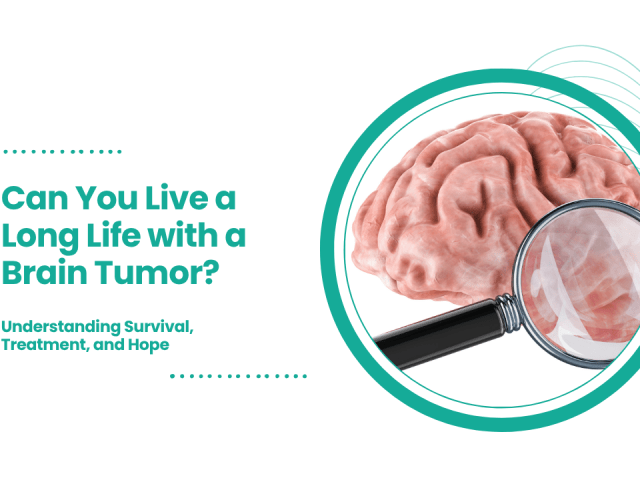 Can You Live a Long Life with a Brain Tumor?

Understanding Survival, Treatment, and Hope